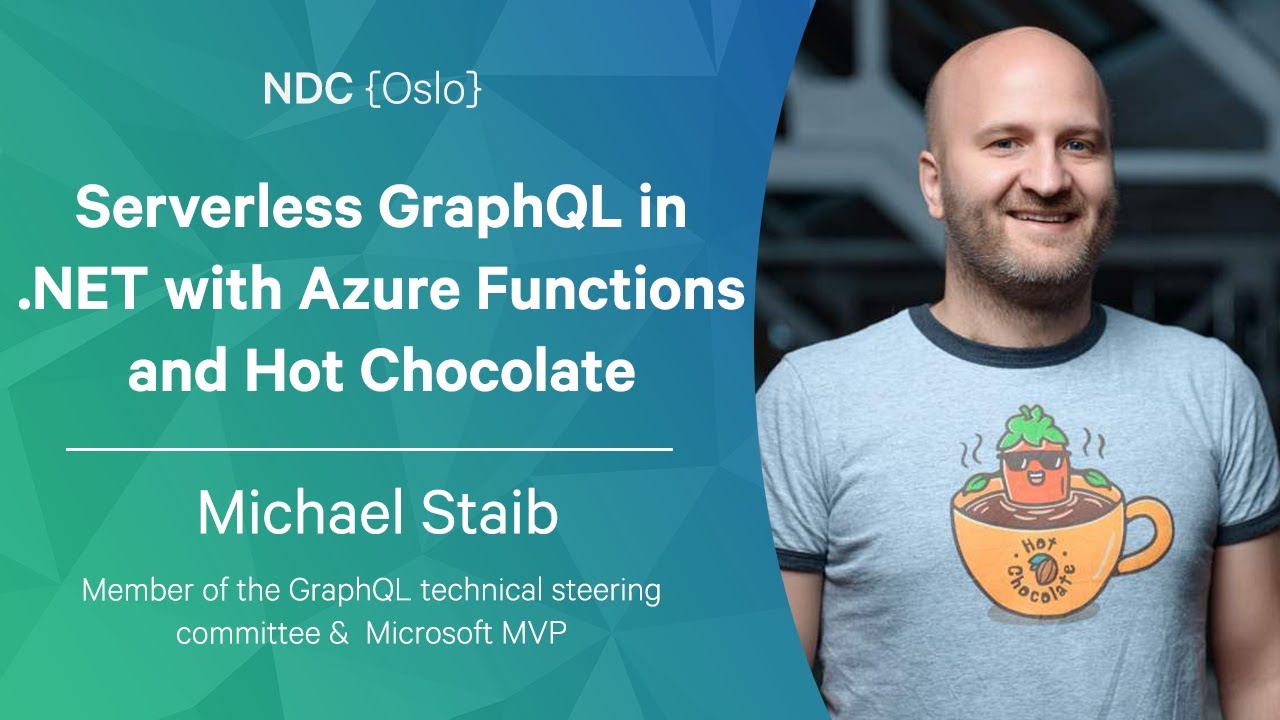 NDC {Oslo}

Serverless GraphQL in .NET with Azure Functions and Hot Chocolate

Michael Staib

Member of the GraphQL technical steering committee & Microsoft MVP

Hot Chocolate